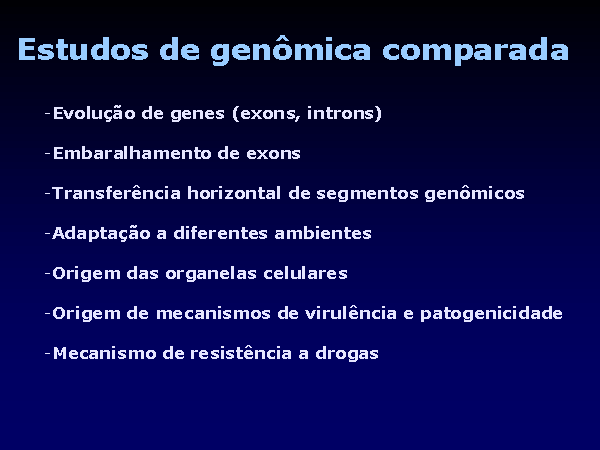 Estudos de genômica comparada

-Evolução de genes (exons, introns)

-Embaralhamento de exons

-Transferência horizontal de segmentos genômicos

-Adaptação a diferentes ambientes

-Origem das organelas celulares

-Origem de mecanismos de virulência e patogenicidade

-Mecanismo de resistência a drogas